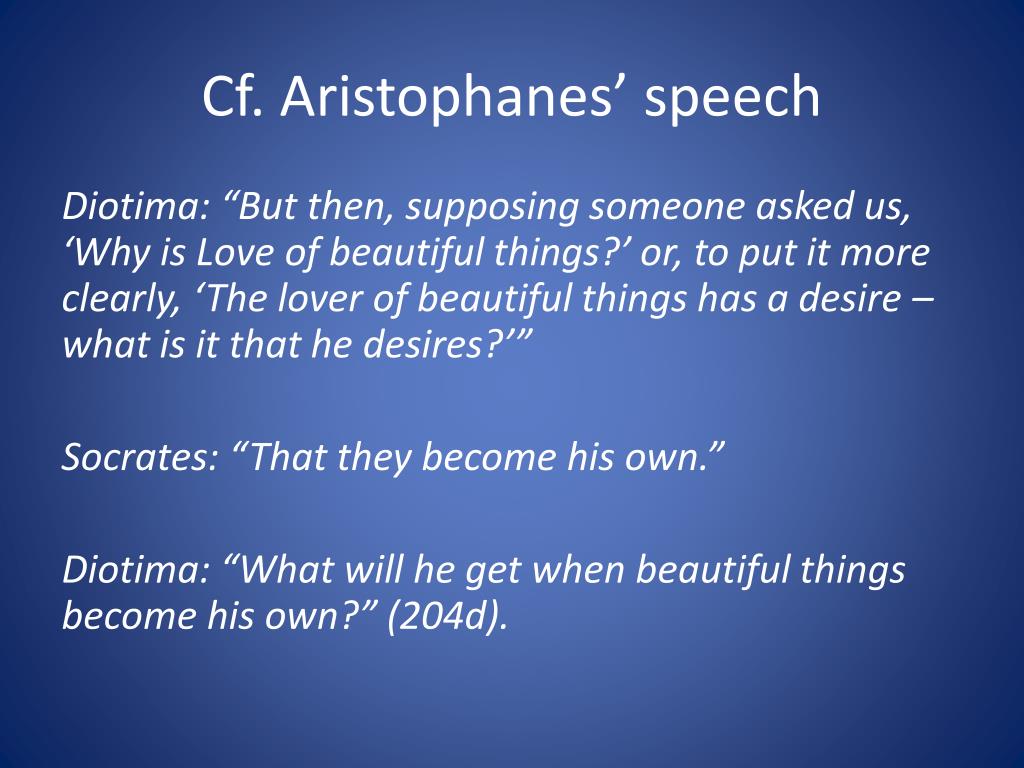 Cf. Aristophanes’ speech

Diotima: “But then, supposing someone asked us, ‘Why is Love of beautiful things?’ or, to put it more clearly, ‘The lover of beautiful things has a desire – what is it that he desires?’”

Socrates: “That they become his own.”

Diotima: “What will he get when beautiful things become his own?” (204d).